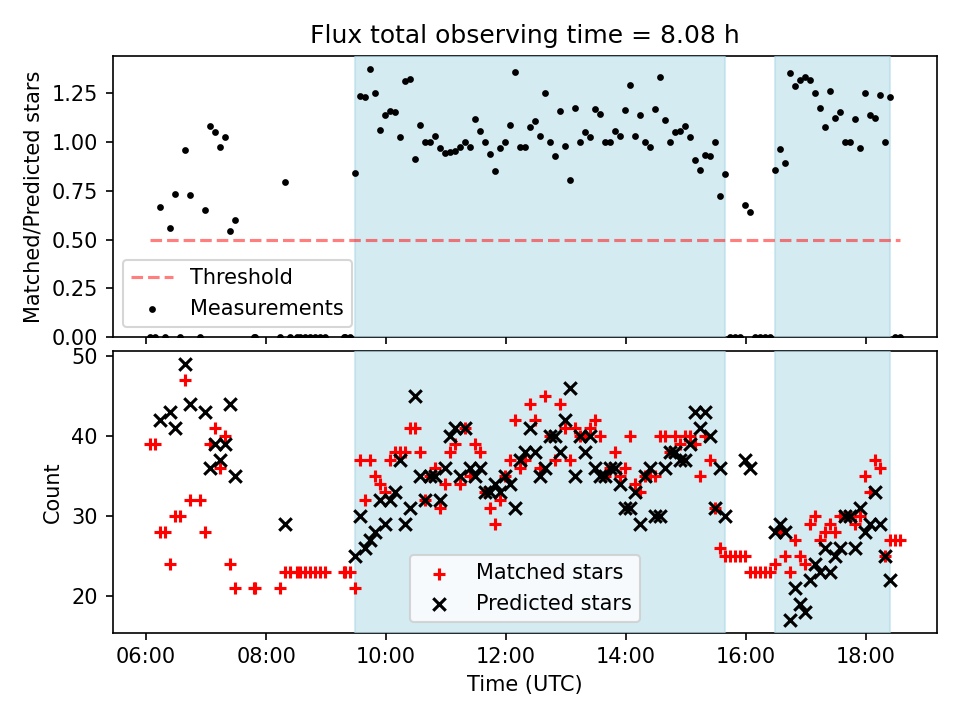 Flux total observing time = 8.08 h

Matched/Predicted stars

1.25
1.00
0.75
0.50
0.25
0.00

Threshold
Measurements

Count

50
40
30
20

Matched stars
Predicted stars

06:00
08:00
10:00
12:00
14:00
16:00
18:00

Time (UTC)